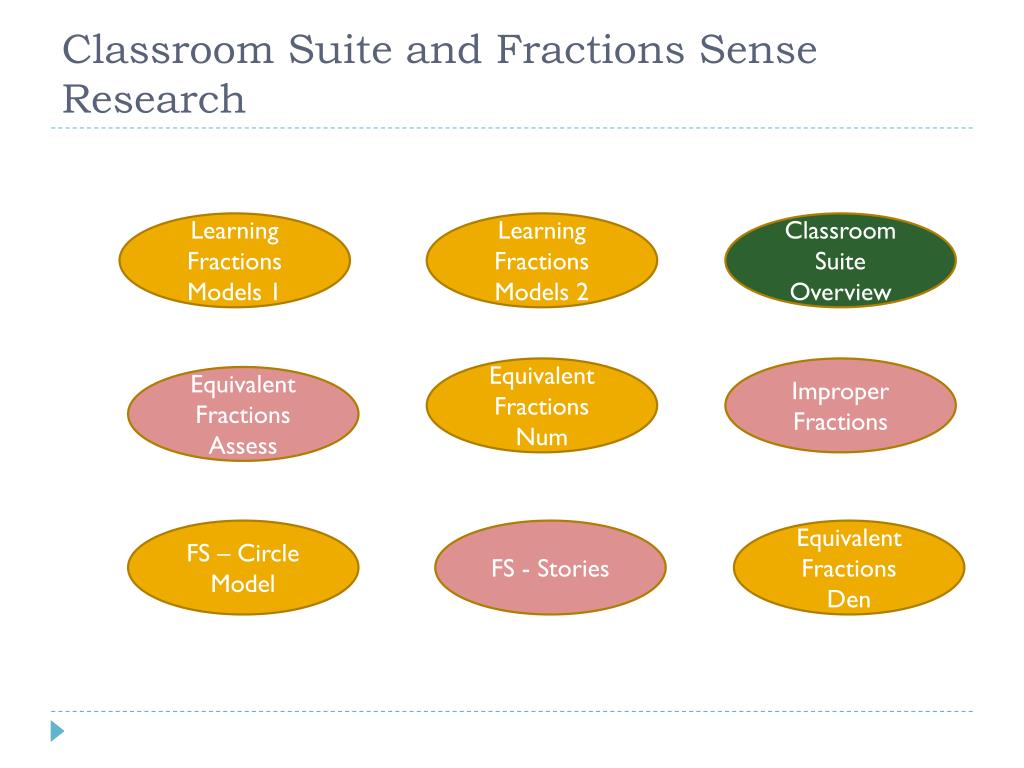 Classroom Suite and Fractions Sense Research

Learning Fractions Models 1

Learning Fractions Models 2

Classroom Suite Overview

Equivalent Fractions Assess

Equivalent Fractions Num

Improper Fractions

FS – Circle Model

FS - Stories

Equivalent Fractions Den